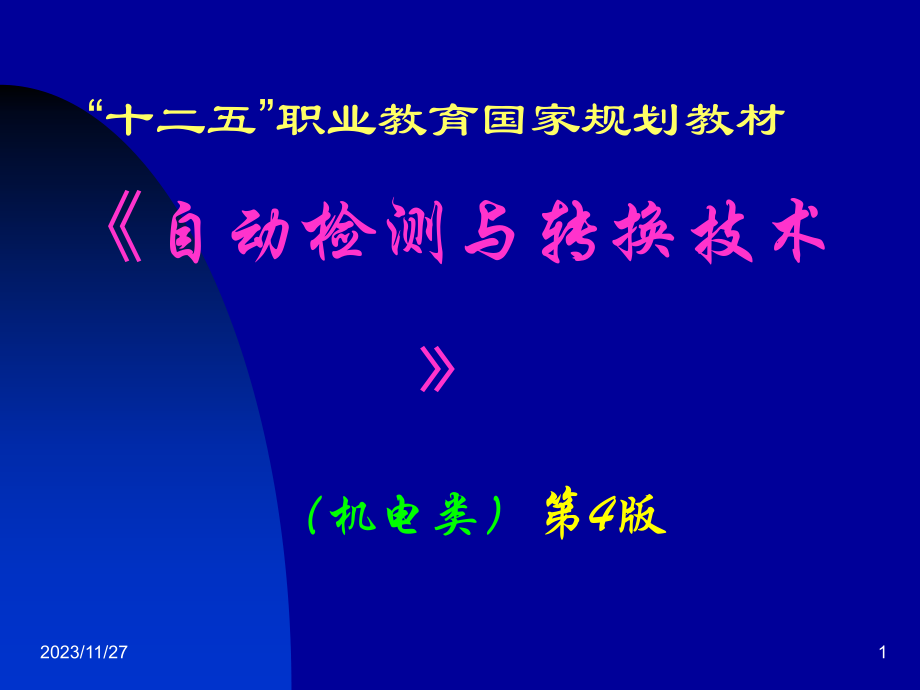 “十二五”职业教育国家规划教材

《自动检测与转换技术》

（机电类） 第4版

2023/11/27

1